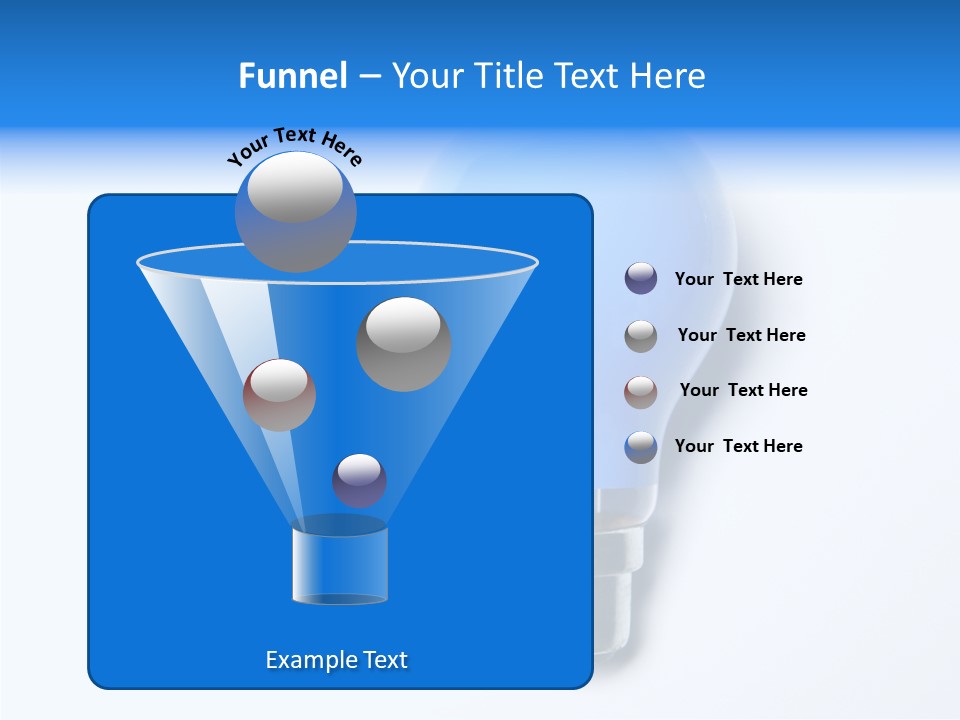 Funnel – Your Title Text Here

Your Text Here

Example Text

Your Text Here

Your Text Here

Your Text Here

Your Text Here